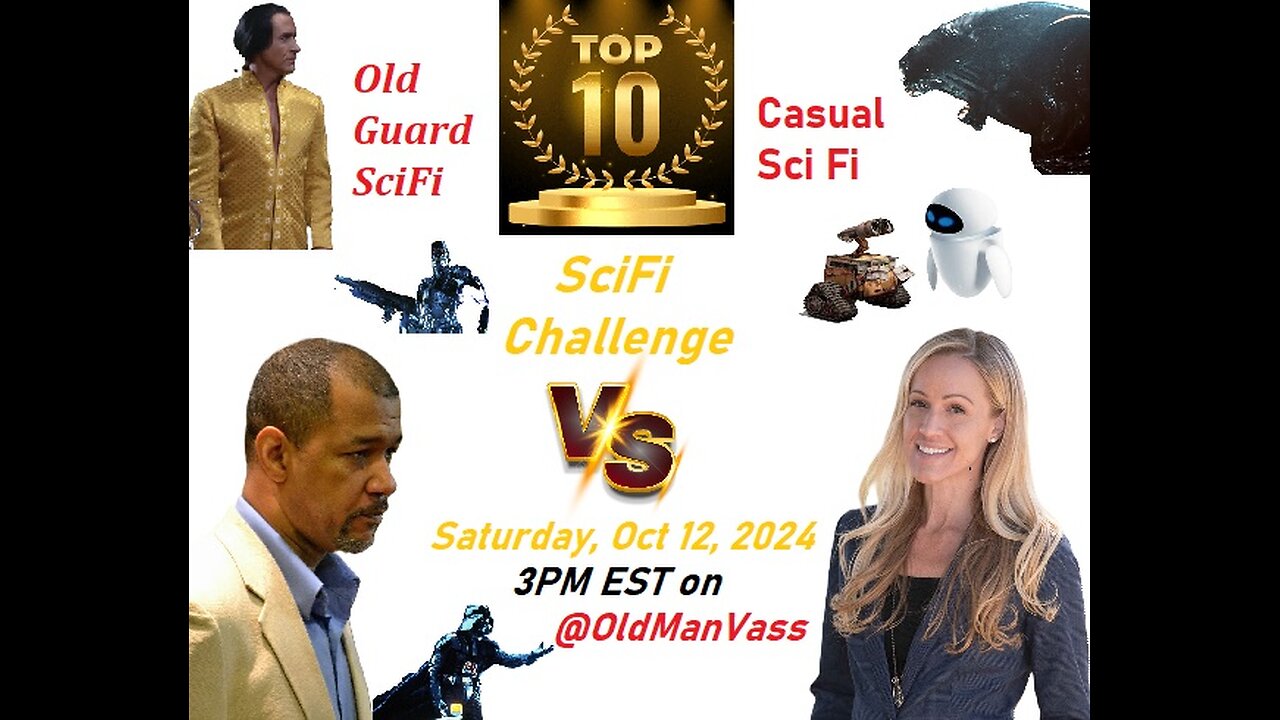 Old Guard SciFi

TOP 10

Casual Sci Fi

SciFi Challenge

VS

Saturday, Oct 12, 2024

3PM EST on

@OldManVass